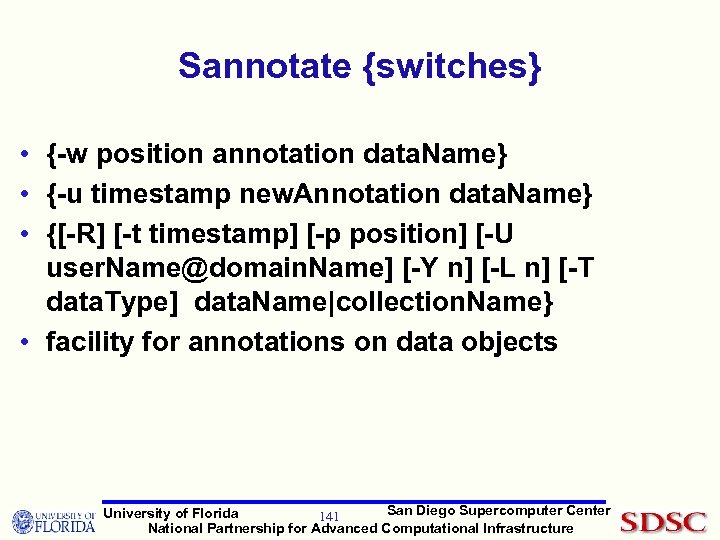 Sannotate {switches}

• {-w position annotation dataName}
• {-u timestamp newAnnotation dataName}
• {[-R] [-t timestamp] [-p position] [-U userName@domainName] [-Y n] [-L n] [-T dataType] dataName|collectionName}
• facility for annotations on data objects

UNIVERSITY OF FLORIDA University of Florida 141 San Diego Supercomputer Center National Partnership for Advanced Computational Infrastructure SDSC